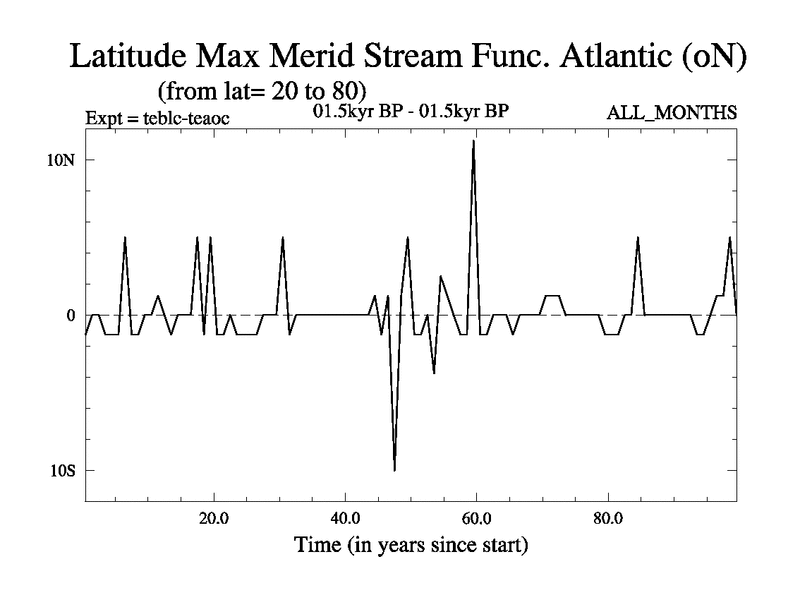 Latitude Max Merid Stream Func. Atlantic (oN)
(from lat= 20 to 80)
Expt = teblc-teaoc
01.5kyr BP - 01.5kyr BP
ALL_MONTHS

10N
0
10S

20.0
40.0
60.0
80.0
Time (in years since start)